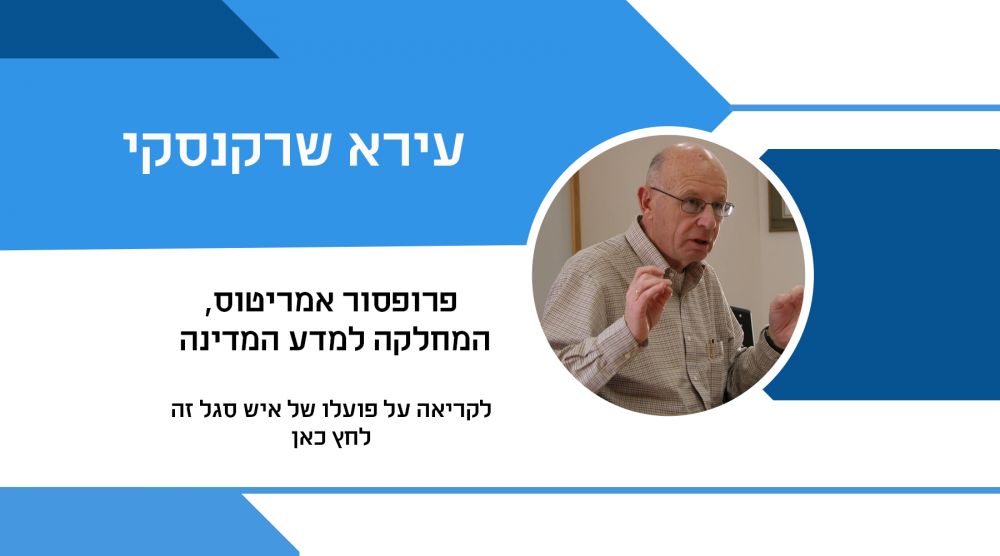 עירא שרקנסקי

פרופסור אמריטוס,
המחלקה למדע המדינה

לקריאה על פועלו של איש סגל זה
לחץ כאן